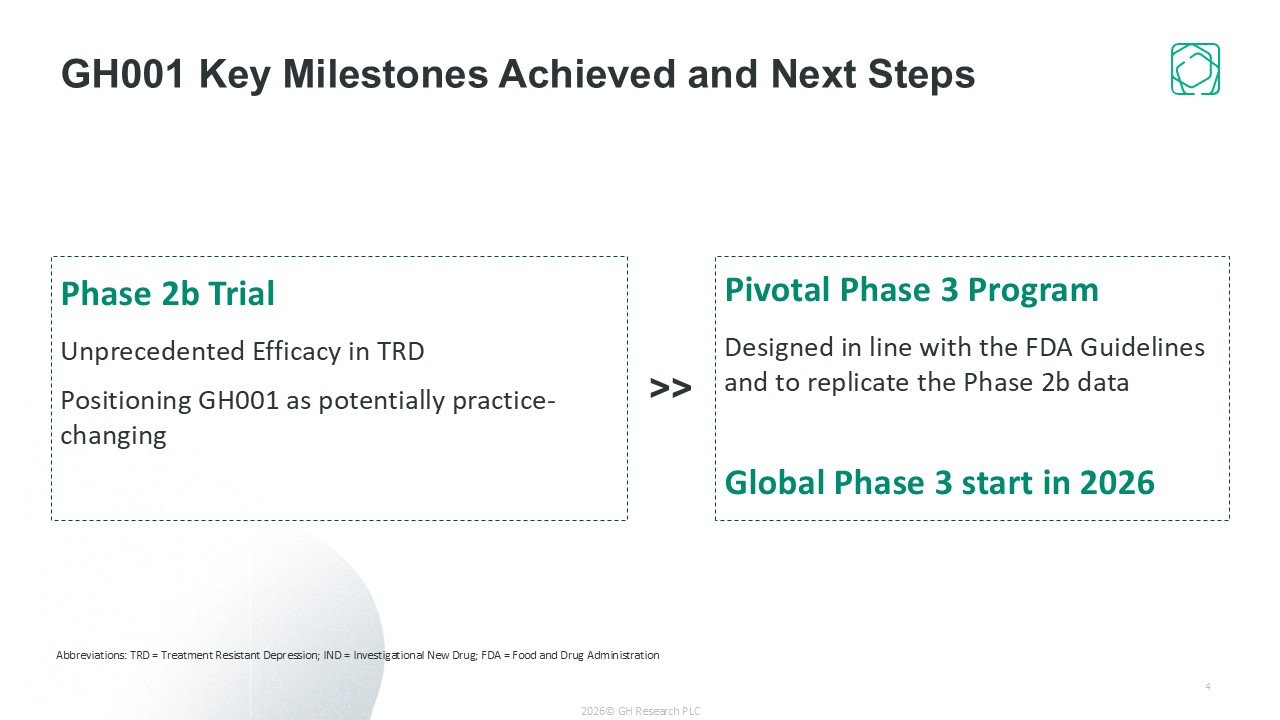 GH001 Key Milestones Achieved and Next Steps

Phase 2b Trial

Unprecedented Efficacy in TRD

Positioning GH001 as potentially practice-changing

>>

Pivotal Phase 3 Program

Designed in line with the FDA Guidelines and to replicate the Phase 2b data

Global Phase 3 start in 2026

Abbreviations: TRD = Treatment Resistant Depression; IND = Investigational New Drug; FDA = Food and Drug Administration

4

2026© GH Research PLC